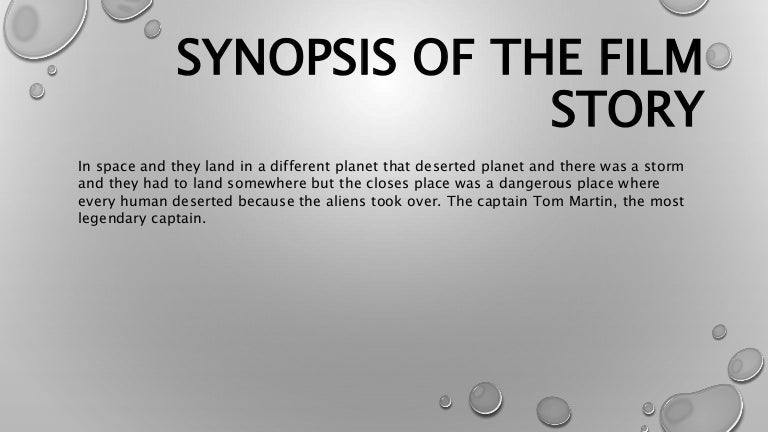 SYNOPSIS OF THE FILM STORY

In space and they land in a different planet that deserted planet and there was a storm and they had to land somewhere but the closes place was a dangerous place where every human deserted because the aliens took over. The captain Tom Martin, the most legendary captain.